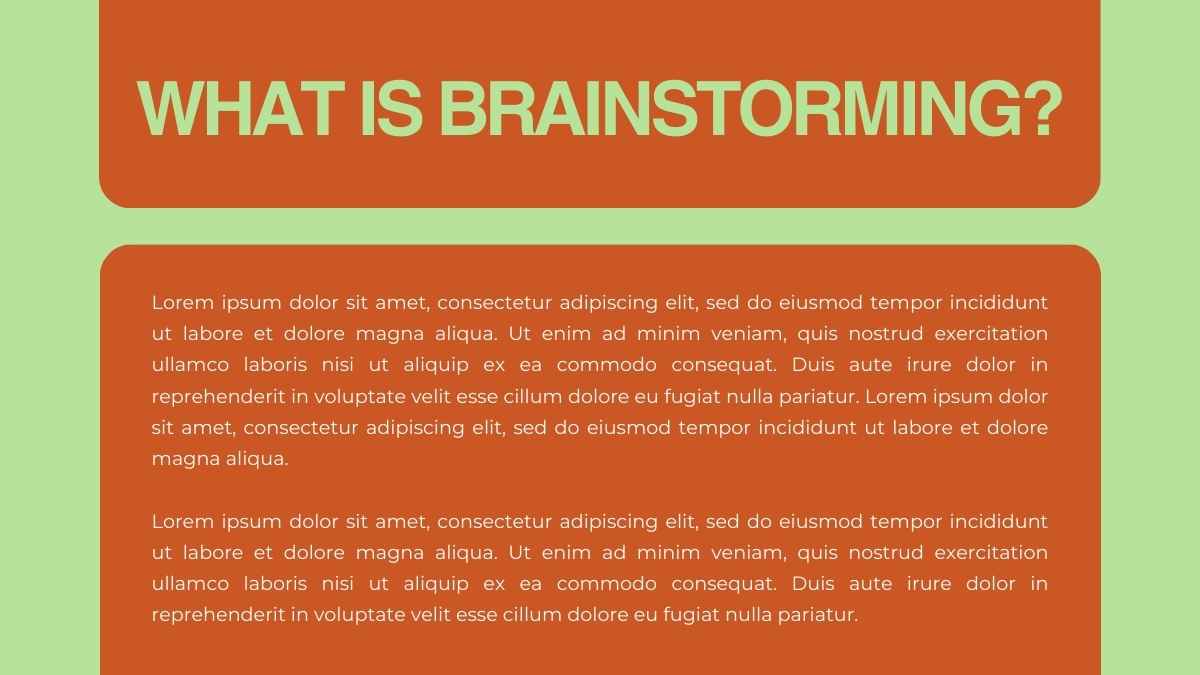 WHAT IS BRAINSTORMING?

Lorem ipsum dolor sit amet, consectetur adipiscing elit, sed do eiusmod tempor incididunt ut labore et dolore magna aliqua. Ut enim ad minim veniam, quis nostrud exercitation ullamco laboris nisi ut aliquip ex ea commodo consequat. Duis aute irure dolor in reprehenderit in voluptate velit esse cillum dolore eu fugiat nulla pariatur. Lorem ipsum dolor sit amet, consectetur adipiscing elit, sed do eiusmod tempor incididunt ut labore et dolore magna aliqua.

Lorem ipsum dolor sit amet, consectetur adipiscing elit, sed do eiusmod tempor incididunt ut labore et dolore magna aliqua. Ut enim ad minim veniam, quis nostrud exercitation ullamco laboris nisi ut aliquip ex ea commodo consequat. Duis aute irure dolor in reprehenderit in voluptate velit esse cillum dolore eu fugiat nulla pariatur.